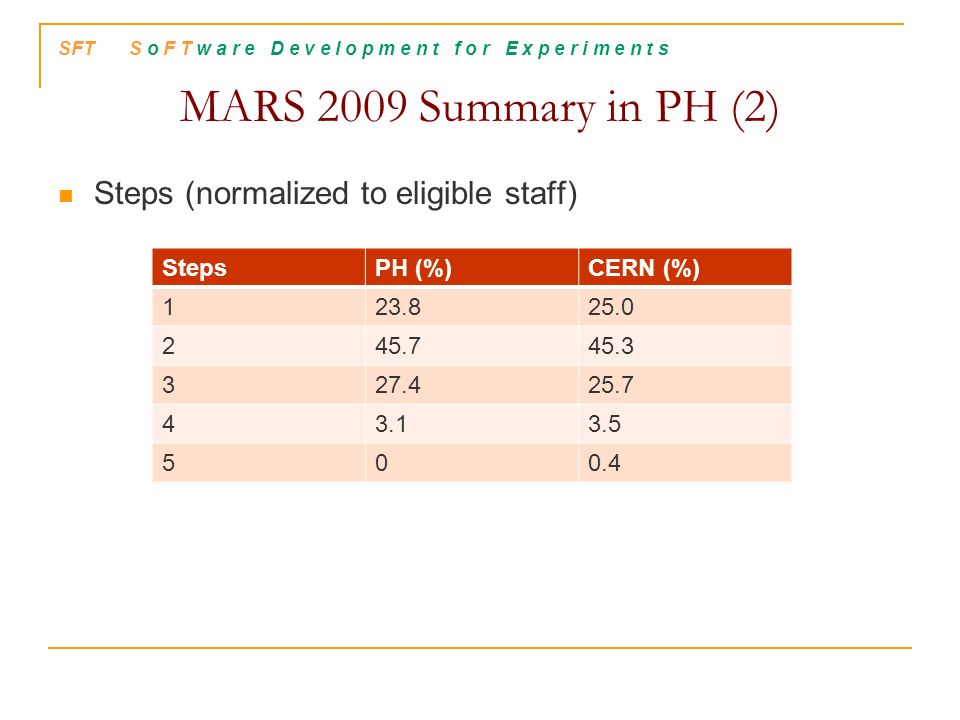 SFT SoFTware Development for Experiments

MARS 2009 Summary in PH (2)

Steps (normalized to eligible staff)

| Steps | PH (%) | CERN (%) |
|---|---|---|
| 1 | 23.8 | 25.0 |
| 2 | 45.7 | 45.3 |
| 3 | 27.4 | 25.7 |
| 4 | 3.1 | 3.5 |
| 5 | 0 | 0.4 |